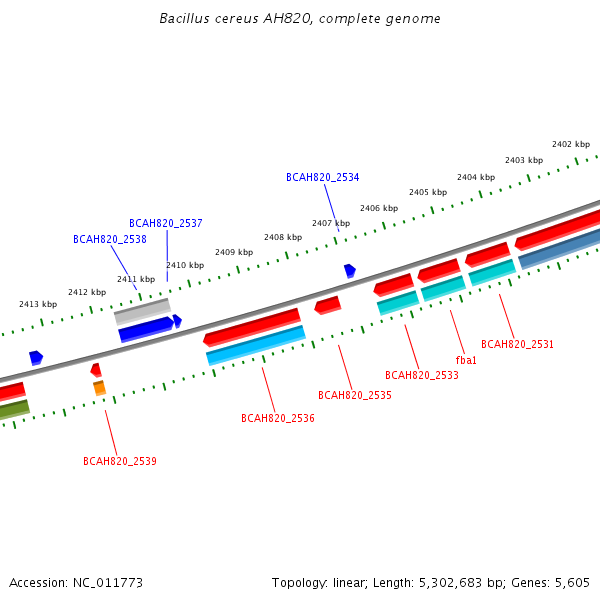 Bacillus cereus AH820, complete genome

2402 kbp
2403 kbp
2404 kbp
2405 kbp
2406 kbp
2407 kbp
2408 kbp
2409 kbp
2410 kbp
2411 kbp
2412 kbp
2413 kbp

BCAH820_2534
BCAH820_2537
BCAH820_2538

BCAH820_2531
fba1
BCAH820_2533
BCAH820_2535
BCAH820_2536
BCAH820_2539

Accession: NC_011773
Topology: linear; Length: 5,302,683 bp; Genes: 5,605